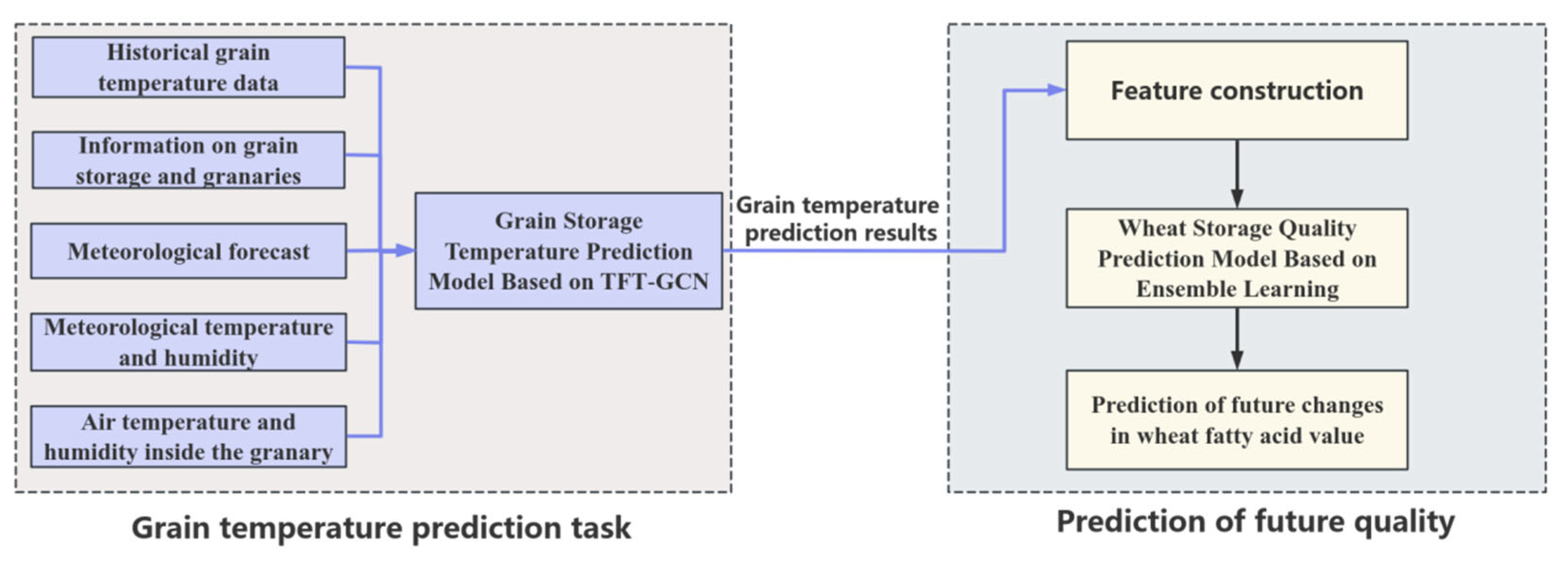 Historical grain temperature data

Information on grain storage and granaries

Meteorological forecast

Meteorological temperature and humidity

Air temperature and humidity inside the granary

Grain Storage Temperature Prediction Model Based on TFT-GCN

Grain temperature prediction results

Feature construction

Wheat Storage Quality Prediction Model Based on Ensemble Learning

Prediction of future changes in wheat fatty acid value

Grain temperature prediction task

Prediction of future quality